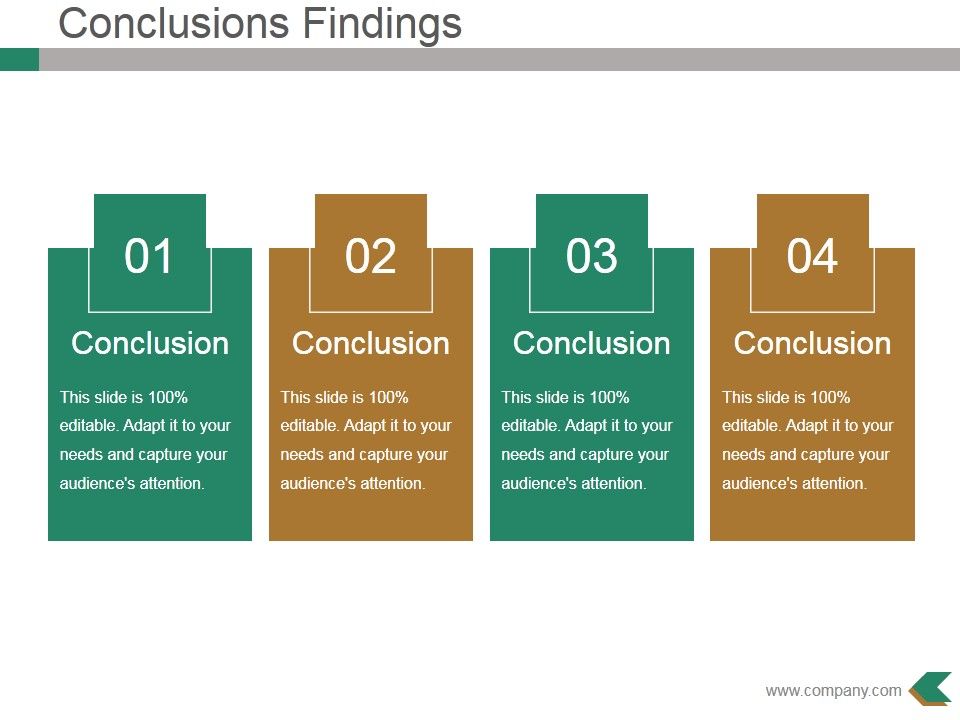 Conclusions Findings

01

Conclusion

This slide is 100% editable. Adapt it to your needs and capture your audience's attention.

02

Conclusion

This slide is 100% editable. Adapt it to your needs and capture your audience's attention.

03

Conclusion

This slide is 100% editable. Adapt it to your needs and capture your audience's attention.

04

Conclusion

This slide is 100% editable. Adapt it to your needs and capture your audience's attention.

www.company.com